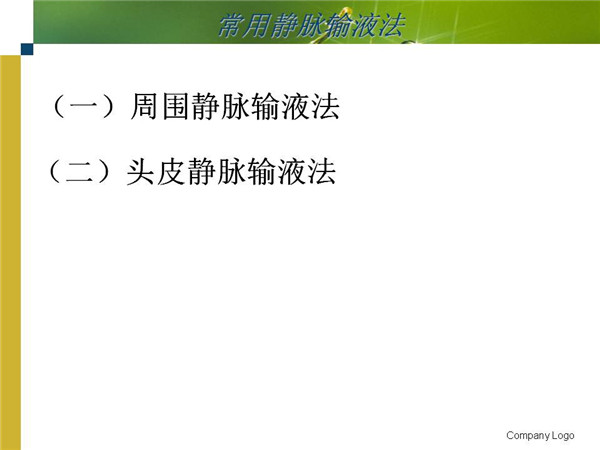 常用静脉输液法

（一）周围静脉输液法

（二）头皮静脉输液法

Company Logo